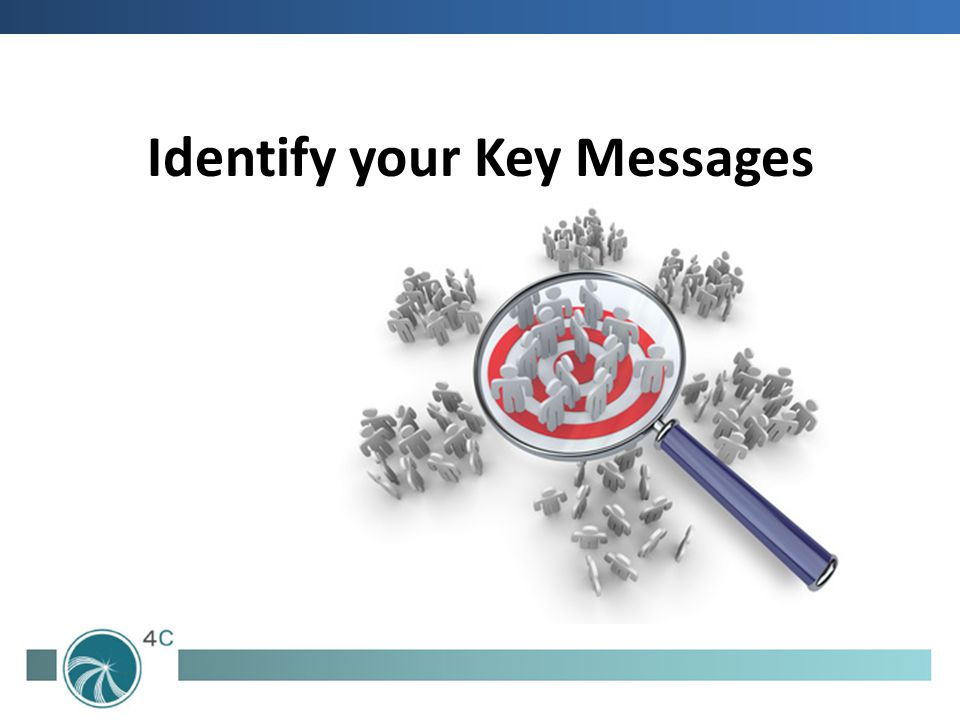 Identify your Key Messages

4C